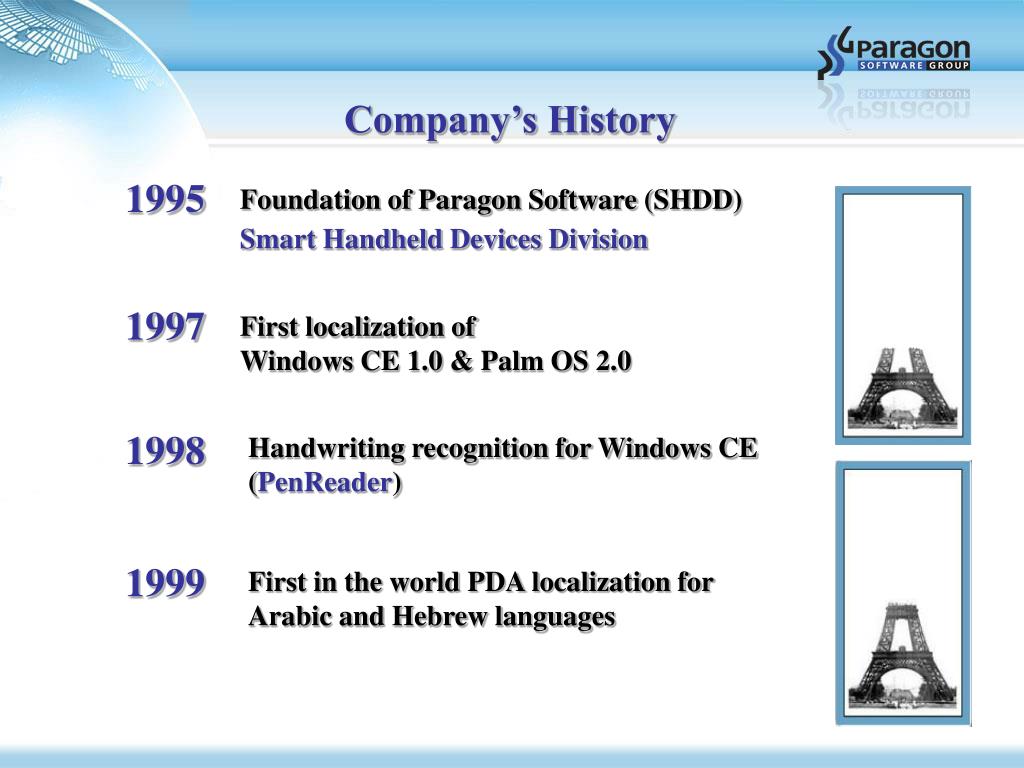 paragon
SOFTWARE GROUP

Company's History

1995 Foundation of Paragon Software (SHDD)
Smart Handheld Devices Division

1997 First localization of
Windows CE 1.0 & Palm OS 2.0

1998 Handwriting recognition for Windows CE (PenReader)

1999 First in the world PDA localization for Arabic and Hebrew languages